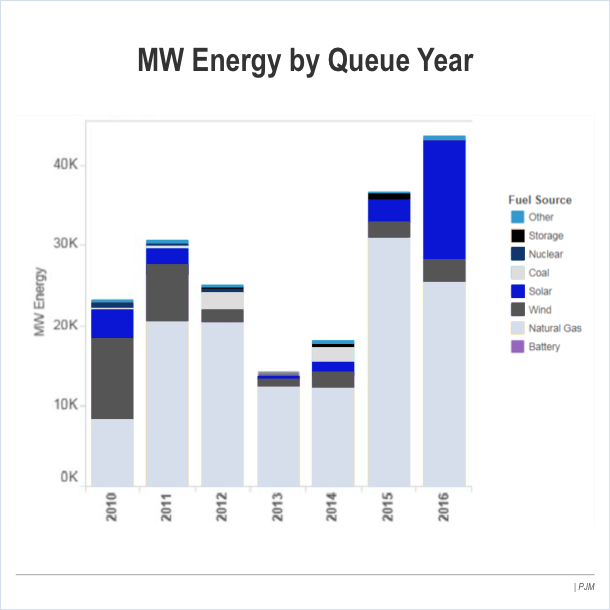 MW Energy by Queue Year

MW Energy

40K
30K
20K
10K
0K

2010
2011
2012
2013
2014
2015
2016

Fuel Source
Other
Storage
Nuclear
Coal
Solar
Wind
Natural Gas
Battery

| PJM